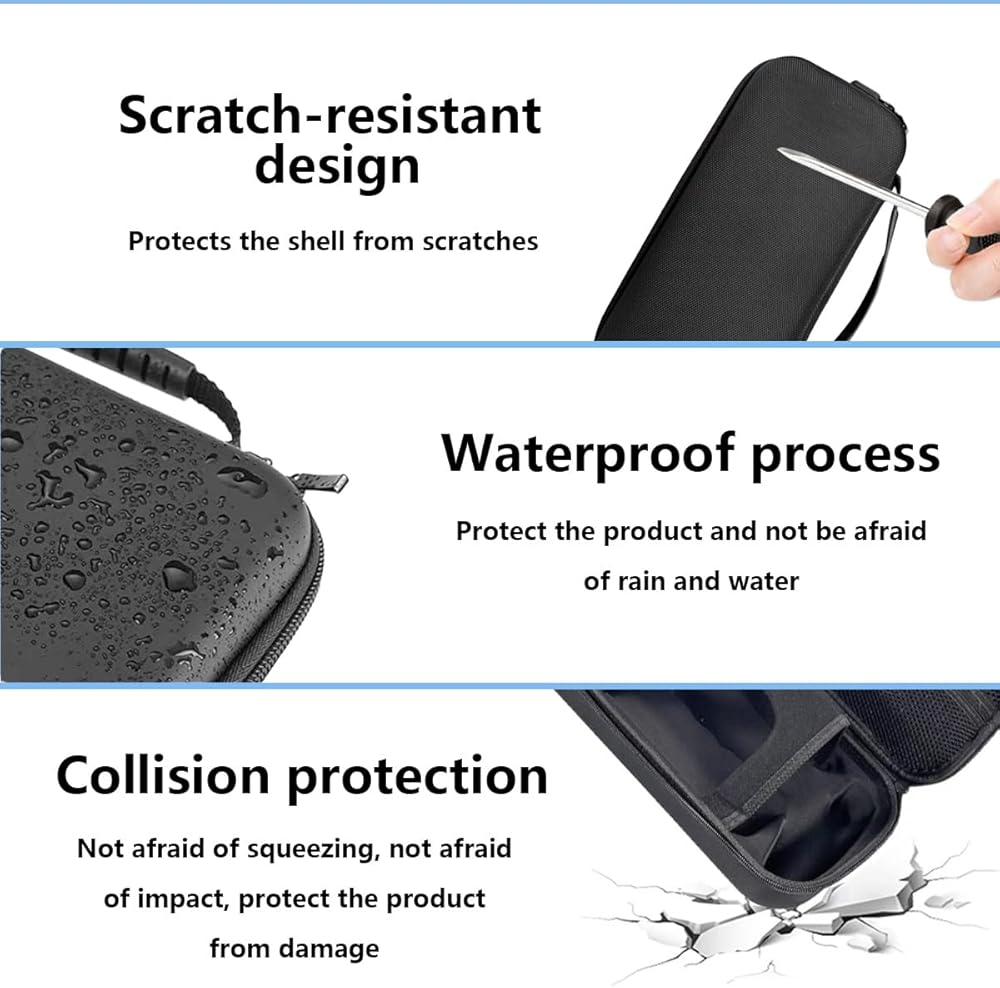 Scratch-resistant design

Protects the shell from scratches

Waterproof process

Protect the product and not be afraid of rain and water

Collision protection

Not afraid of squeezing, not afraid of impact, protect the product from damage